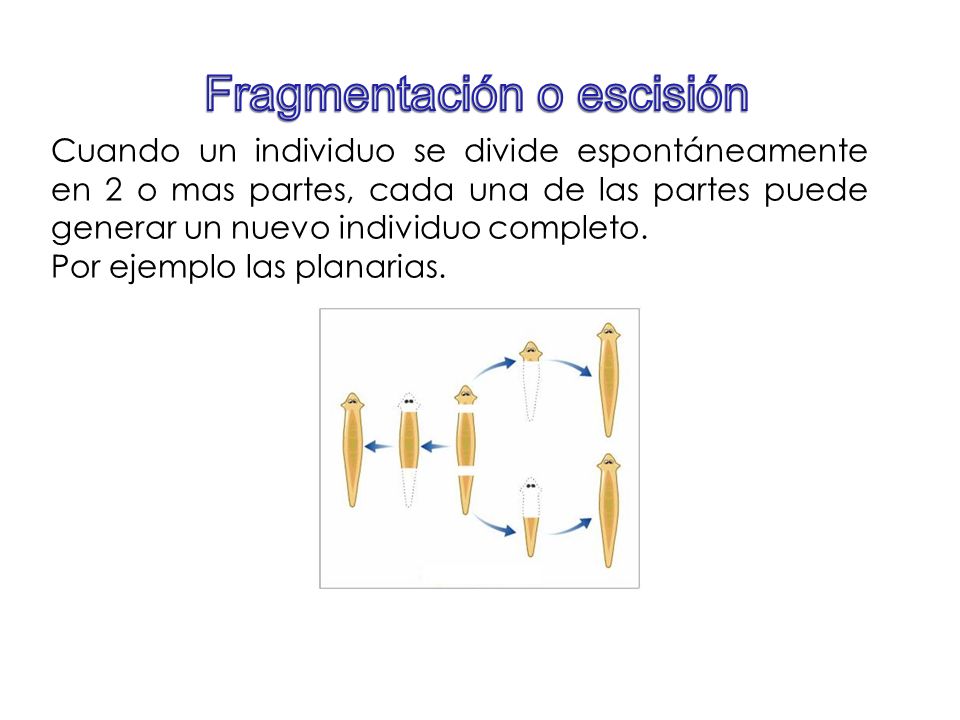 Fragmentación o escisión

Cuando un individuo se divide espontáneamente en 2 o mas partes, cada una de las partes puede generar un nuevo individuo completo.
Por ejemplo las planarias.